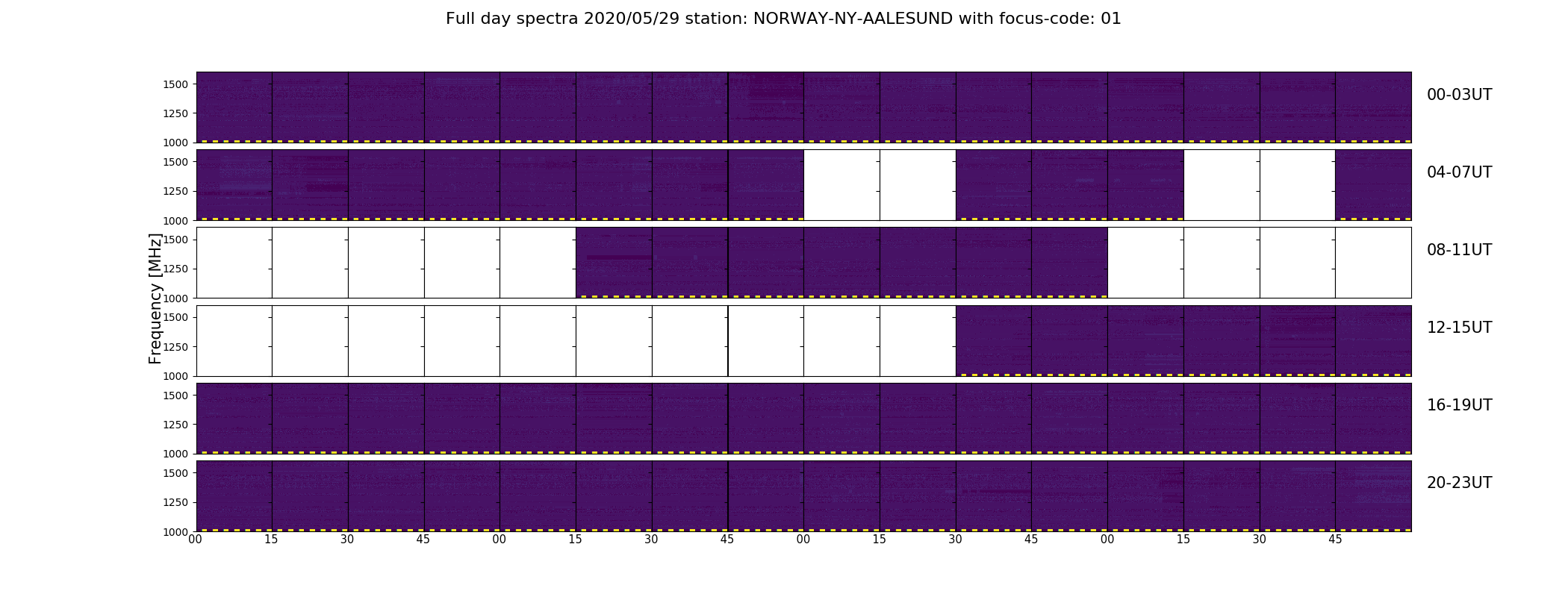 Full day spectra 2020/05/29 station: NORWAY-NY-AALESUND with focus-code: 01

Frequency [MHz]

1500
1250
1000
00-03UT

1500
1250
1000
04-07UT

1500
1250
1000
08-11UT

1500
1250
1000
12-15UT

1500
1250
1000
16-19UT

1500
1250
1000
20-23UT

00 15 30 45 00 15 30 45 00 15 30 45 00 15 30 45